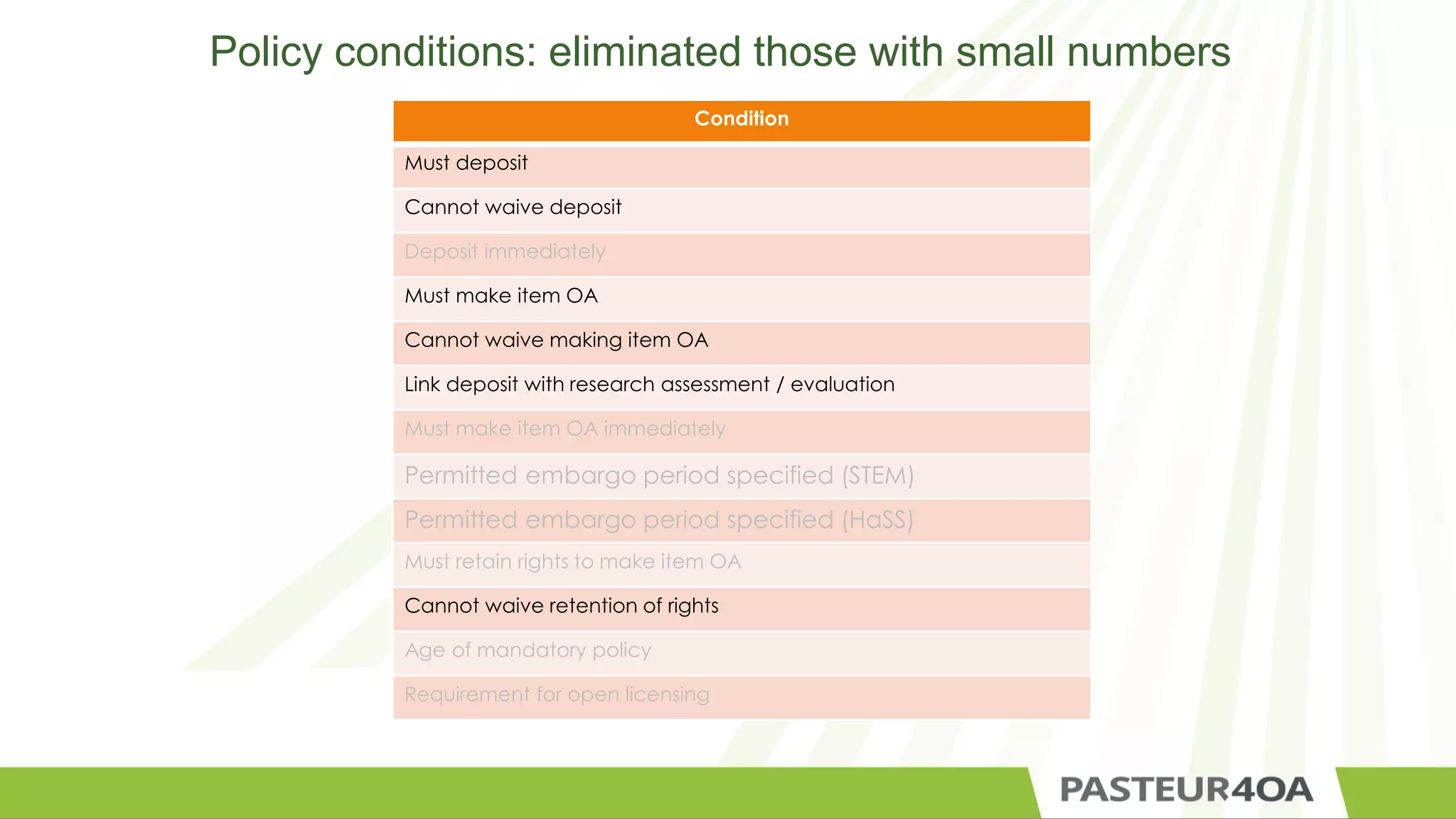 Policy conditions: eliminated those with small numbers

| Condition |
|---|
| Must deposit |
| Cannot waive deposit |
| Deposit immediately |
| Must make item OA |
| Cannot waive making item OA |
| Link deposit with research assessment / evaluation |
| Must make item OA immediately |
| Permitted embargo period specified (STEM) |
| Permitted embargo period specified (HaSS) |
| Must retain rights to make item OA |
| Cannot waive retention of rights |
| Age of mandatory policy |
| Requirement for open licensing |

PASTEUR4OA